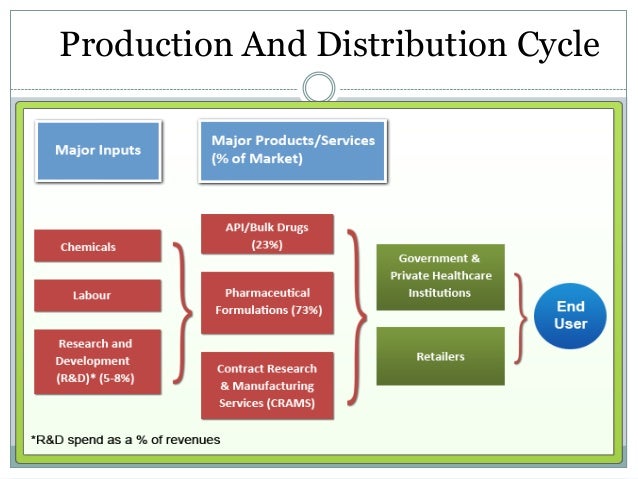 Production And Distribution Cycle

Major Inputs

Major Products/Services (% of Market)

Chemicals

Labour

Research and Development (R&D)* (5-8%)

API/Bulk Drugs (23%)

Pharmaceutical Formulations (73%)

Contract Research & Manufacturing Services (CRAMS)

Government & Private Healthcare Institutions

Retailers

End User

*R&D spend as a % of revenues